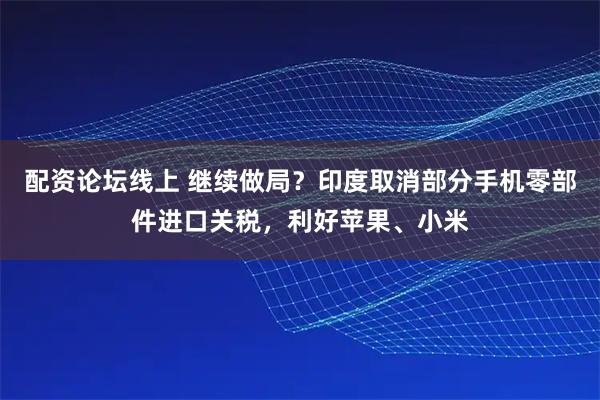 配资论坛线上 继续做局？印度取消部分手机零部件进口关税，利好苹果、小米